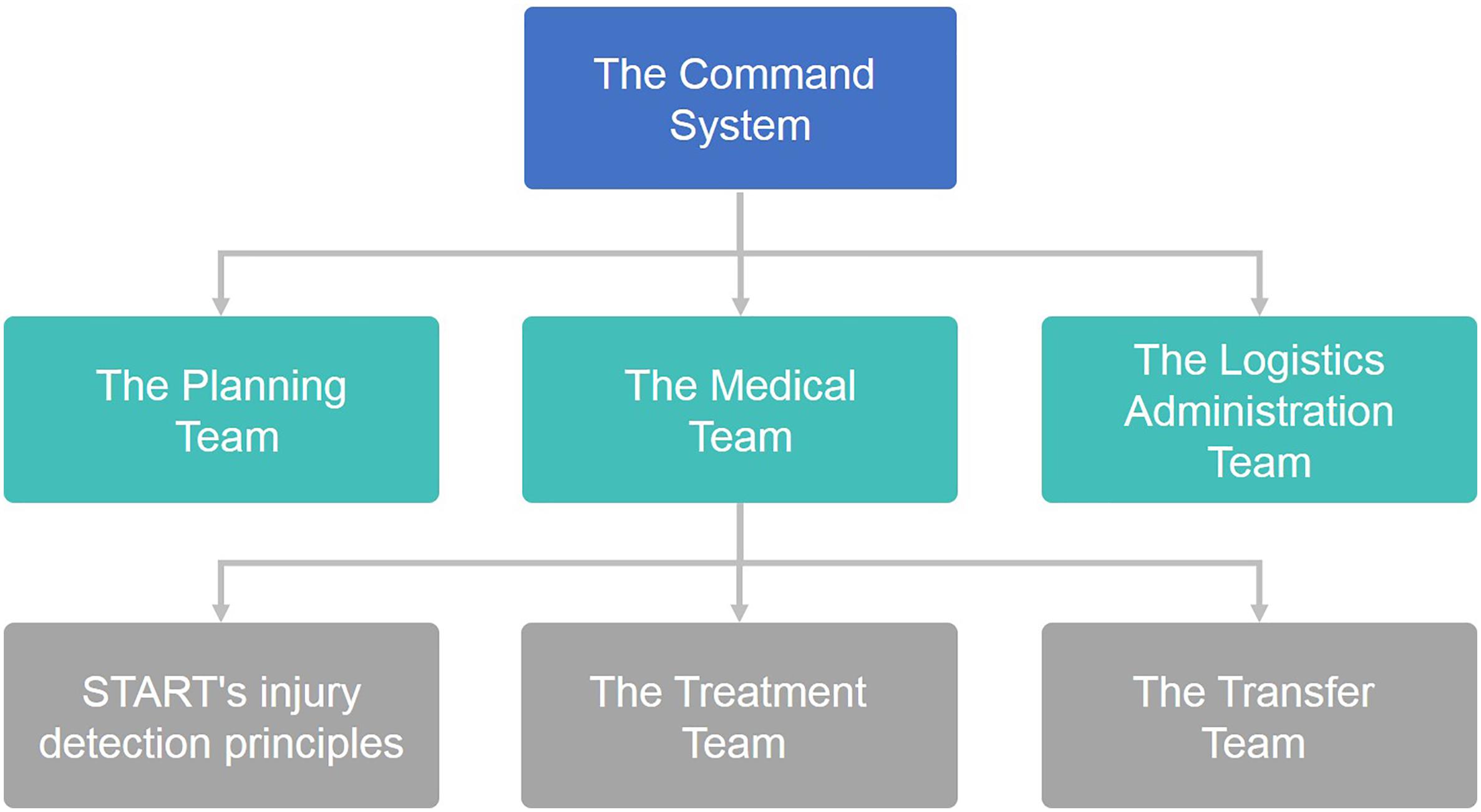 The Command System

The Planning Team

The Medical Team

The Logistics Administration Team

START's injury detection principles

The Treatment Team

The Transfer Team